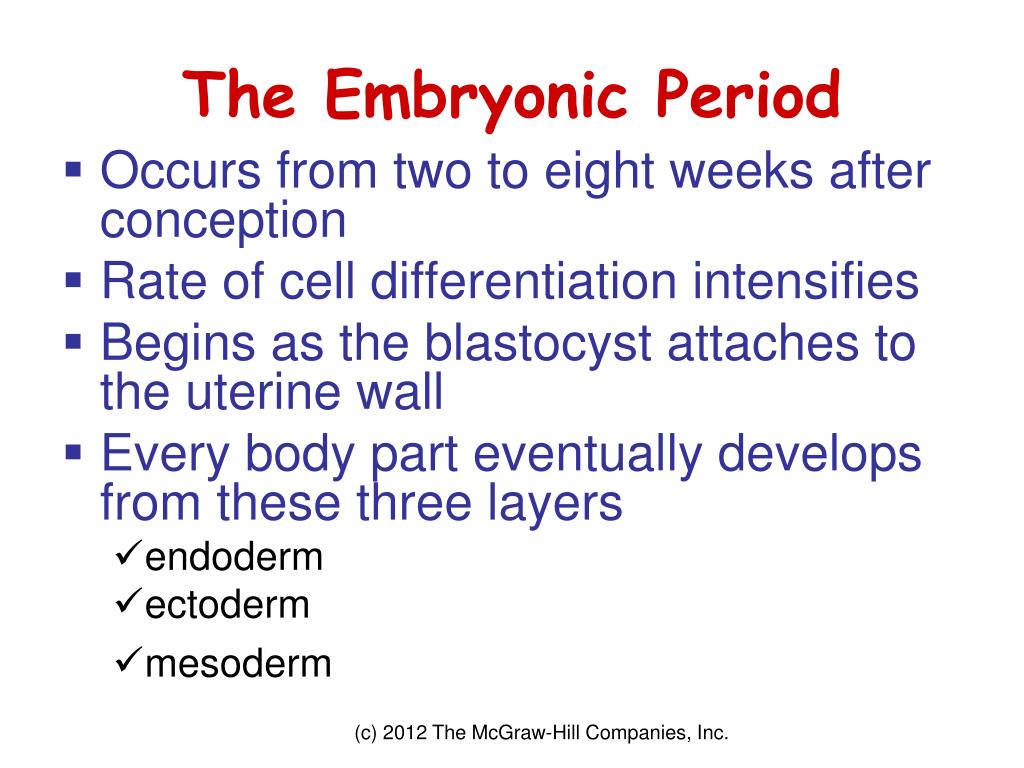 The Embryonic Period

▪ Occurs from two to eight weeks after conception
▪ Rate of cell differentiation intensifies
▪ Begins as the blastocyst attaches to the uterine wall
▪ Every body part eventually develops from these three layers
✓endoderm
✓ectoderm
✓mesoderm

(c) 2012 The McGraw-Hill Companies, Inc.